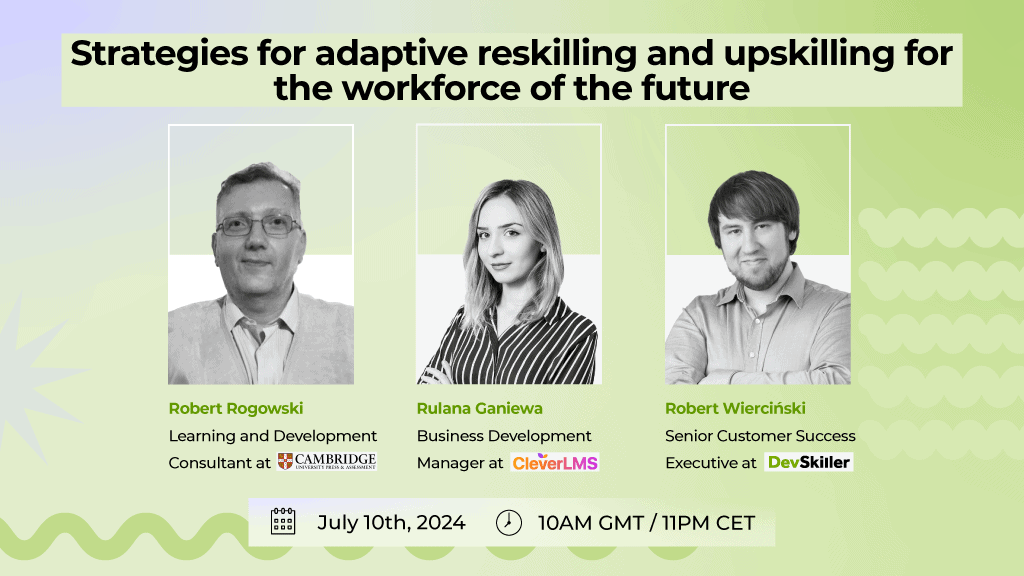 Strategies for adaptive reskilling and upskilling for the workforce of the future

Robert Rogowski
Learning and Development Consultant at CAMBRIDGE UNIVERSITY PRESS & ASSESSMENT

Rulana Ganiewa
Business Development Manager at CleverLMS

Robert Wierciński
Senior Customer Success Executive at DevSkiller

July 10th, 2024 10AM GMT / 11PM CET